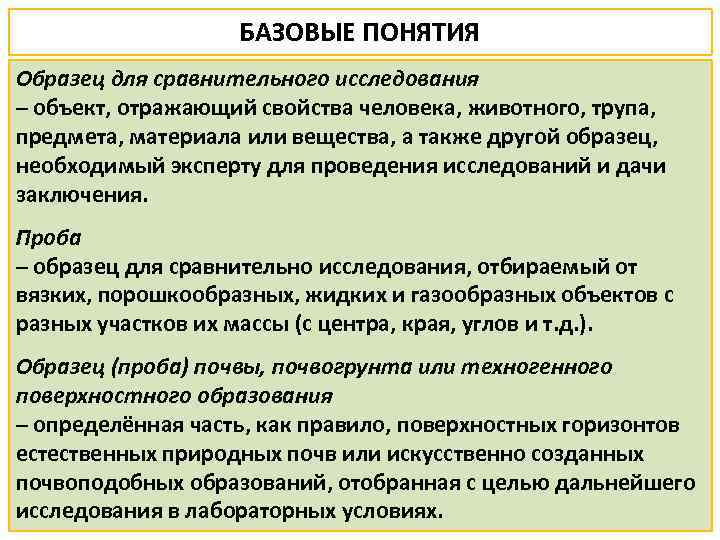 БАЗОВЫЕ ПОНЯТИЯ

Образец для сравнительного исследования
– объект, отражающий свойства человека, животного, трупа, предмета, материала или вещества, а также другой образец, необходимый эксперту для проведения исследований и дачи заключения.

Проба
– образец для сравнительно исследования, отбираемый от вязких, порошкообразных, жидких и газообразных объектов с разных участков их массы (с центра, края, углов и т.д.).

Образец (проба) почвы, почвогрунта или техногенного поверхностного образования
– определённая часть, как правило, поверхностных горизонтов естественных природных почв или искусственно созданных почвоподобных образований, отобранная с целью дальнейшего исследования в лабораторных условиях.